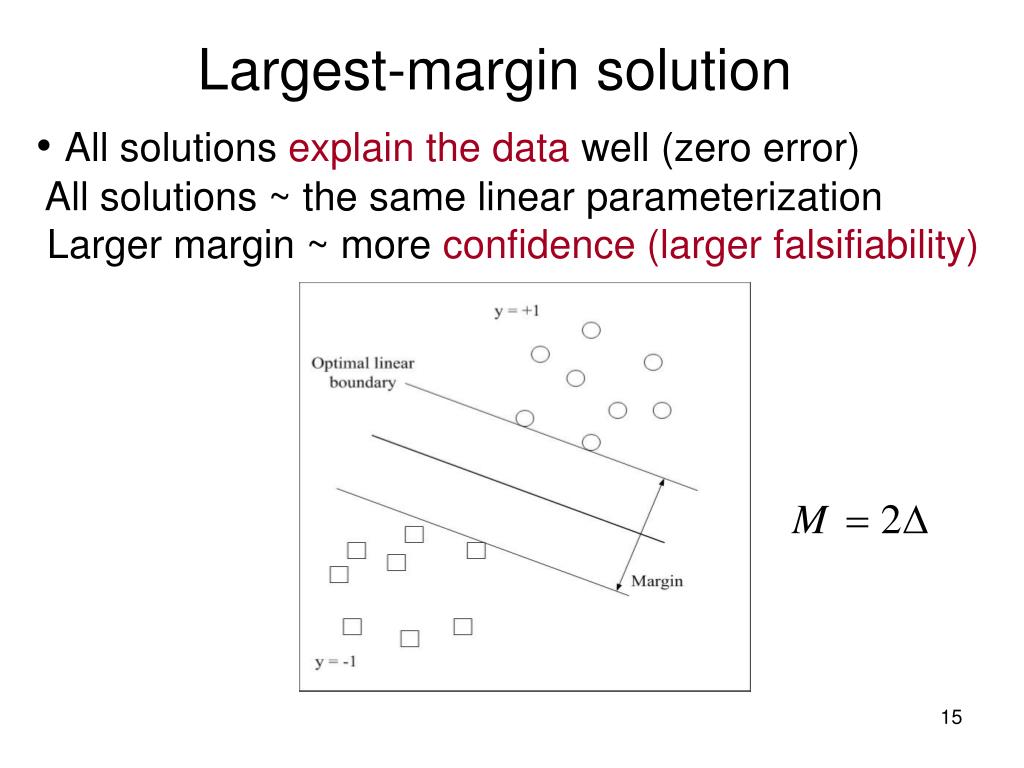 Largest-margin solution

• All solutions explain the data well (zero error)
All solutions ~ the same linear parameterization
Larger margin ~ more confidence (larger falsifiability)

y = +1

Optimal linear boundary

Margin

y = -1

$M = 2\Delta$

15